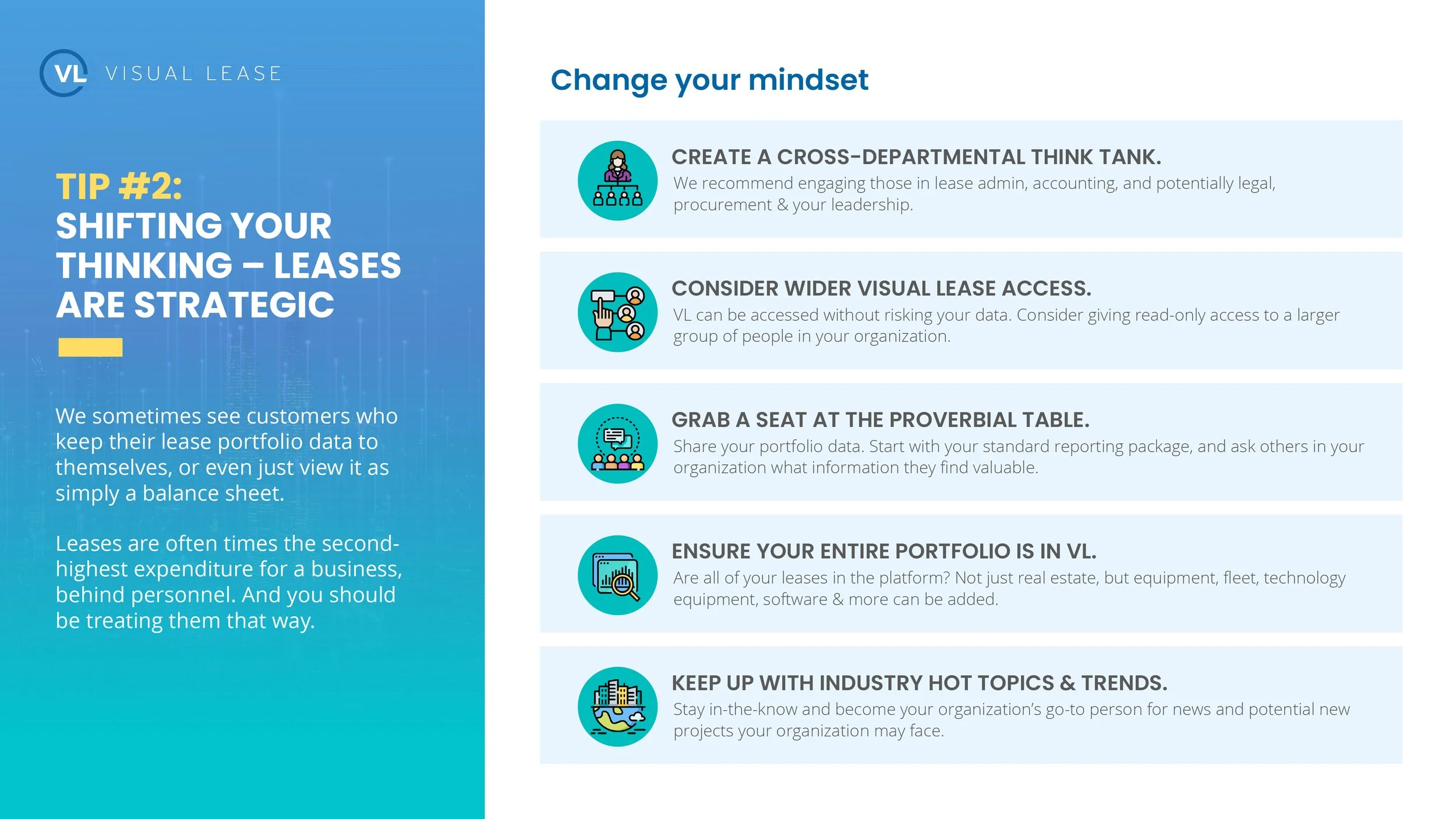 VL VISUAL LEASE

TIP #2:
SHIFTING YOUR THINKING – LEASES ARE STRATEGIC

We sometimes see customers who keep their lease portfolio data to themselves, or even just view it as simply a balance sheet.

Leases are often times the second-highest expenditure for a business, behind personnel. And you should be treating them that way.

Change your mindset

CREATE A CROSS-DEPARTMENTAL THINK TANK.
We recommend engaging those in lease admin, accounting, and potentially legal, procurement & your leadership.

CONSIDER WIDER VISUAL LEASE ACCESS.
VL can be accessed without risking your data. Consider giving read-only access to a larger group of people in your organization.

GRAB A SEAT AT THE PROVERBIAL TABLE.
Share your portfolio data. Start with your standard reporting package, and ask others in your organization what information they find valuable.

ENSURE YOUR ENTIRE PORTFOLIO IS IN VL.
Are all of your leases in the platform? Not just real estate, but equipment, fleet, technology equipment, software & more can be added.

KEEP UP WITH INDUSTRY HOT TOPICS & TRENDS.
Stay in-the-know and become your organization's go-to person for news and potential new projects your organization may face.